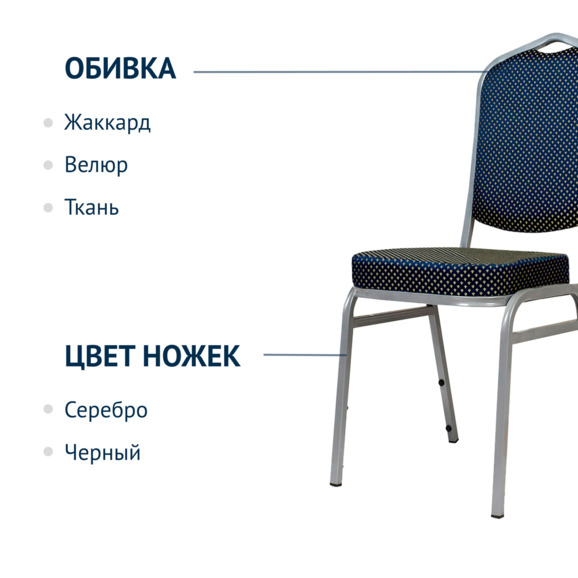 ОБИВКА

Жаккард

Велюр

Ткань

ЦВЕТ НОЖЕК

Серебро

Черный